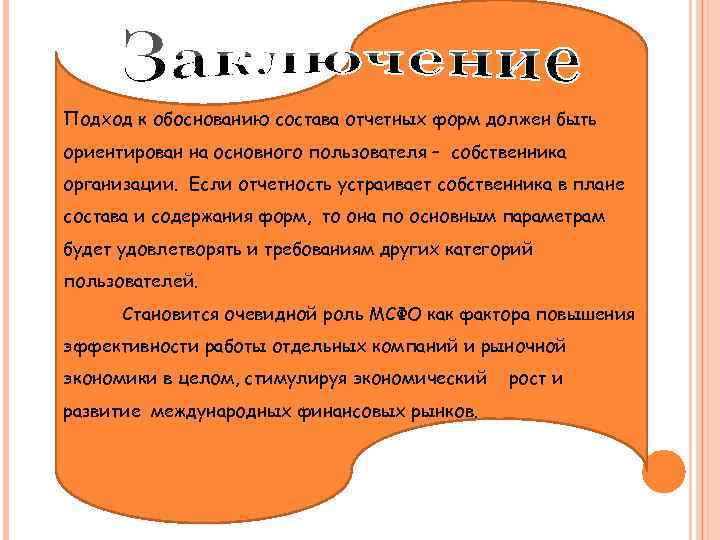 Заключение

Подход к обоснованию состава отчетных форм должен быть ориентирован на основного пользователя – собственника организации. Если отчетность устраивает собственника в плане состава и содержания форм, то она по основным параметрам будет удовлетворять и требованиям других категорий пользователей.

Становится очевидной роль МСФО как фактора повышения эффективности работы отдельных компаний и рыночной экономики в целом, стимулируя экономический рост и развитие международных финансовых рынков.